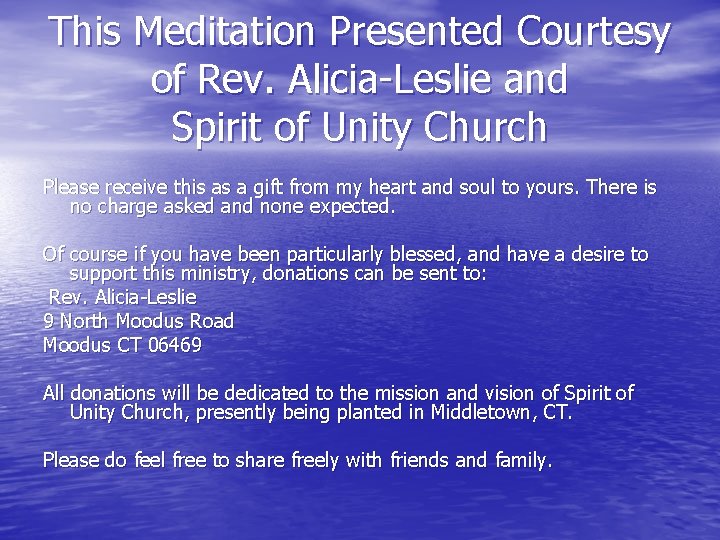 This Meditation Presented Courtesy of Rev. Alicia-Leslie and Spirit of Unity Church

Please receive this as a gift from my heart and soul to yours. There is no charge asked and none expected.

Of course if you have been particularly blessed, and have a desire to support this ministry, donations can be sent to:
Rev. Alicia-Leslie
9 North Moodus Road
Moodus CT 06469

All donations will be dedicated to the mission and vision of Spirit of Unity Church, presently being planted in Middletown, CT.

Please do feel free to share freely with friends and family.